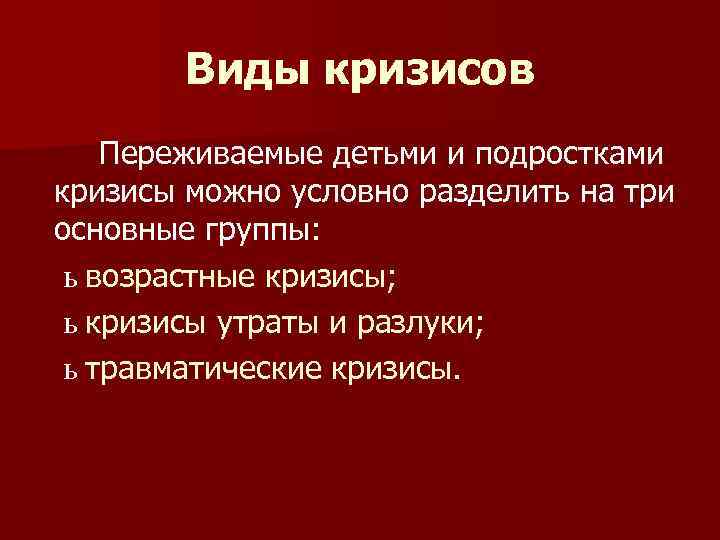 Виды кризисов

Переживаемые детьми и подростками кризисы можно условно разделить на три основные группы:

ь возрастные кризисы;

ь кризисы утраты и разлуки;

ь травматические кризисы.